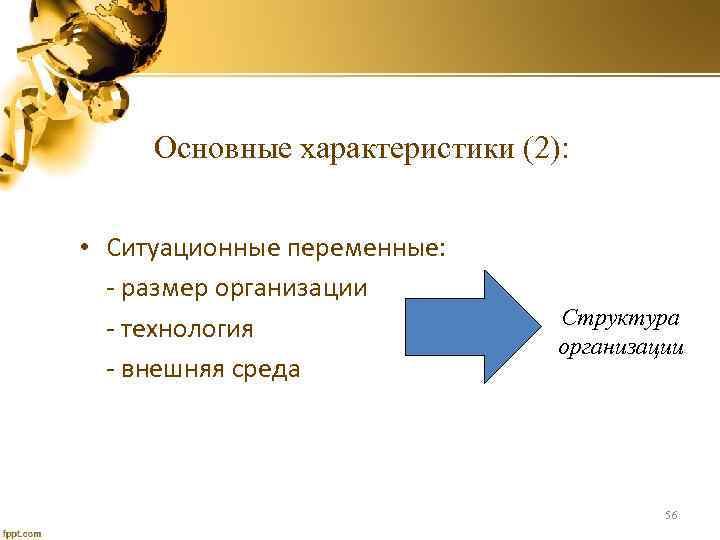 Основные характеристики (2):

• Ситуационные переменные:
- размер организации
- технология
- внешняя среда

Структура организации

56

fppt.com